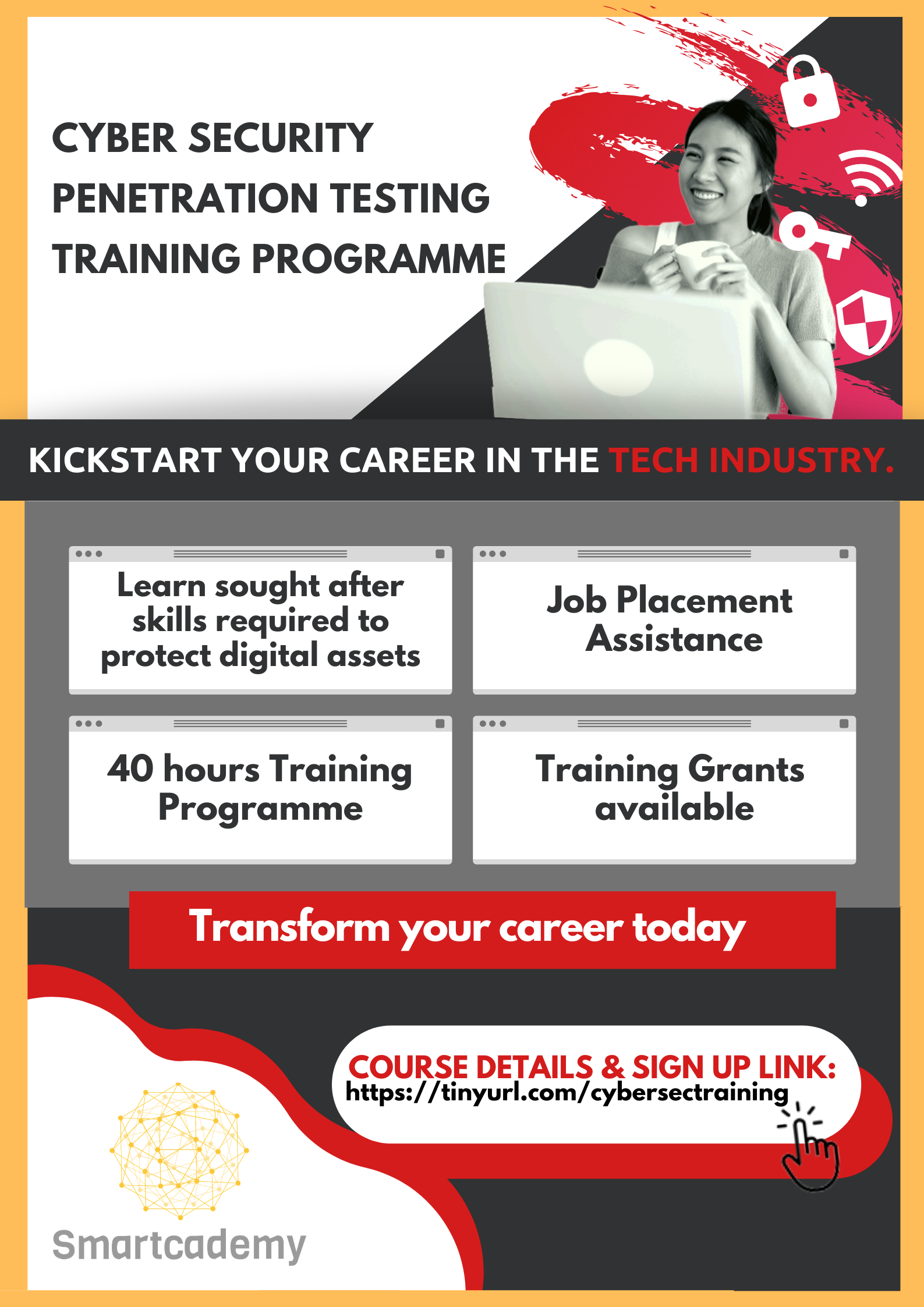 CYBER SECURITY PENETRATION TESTING TRAINING PROGRAMME

KICKSTART YOUR CAREER IN THE TECH INDUSTRY.

Learn sought after skills required to protect digital assets

Job Placement Assistance

40 hours Training Programme

Training Grants available

Transform your career today

COURSE DETAILS & SIGN UP LINK:
https://tinyurl.com/cybersectraining

Smartcademy